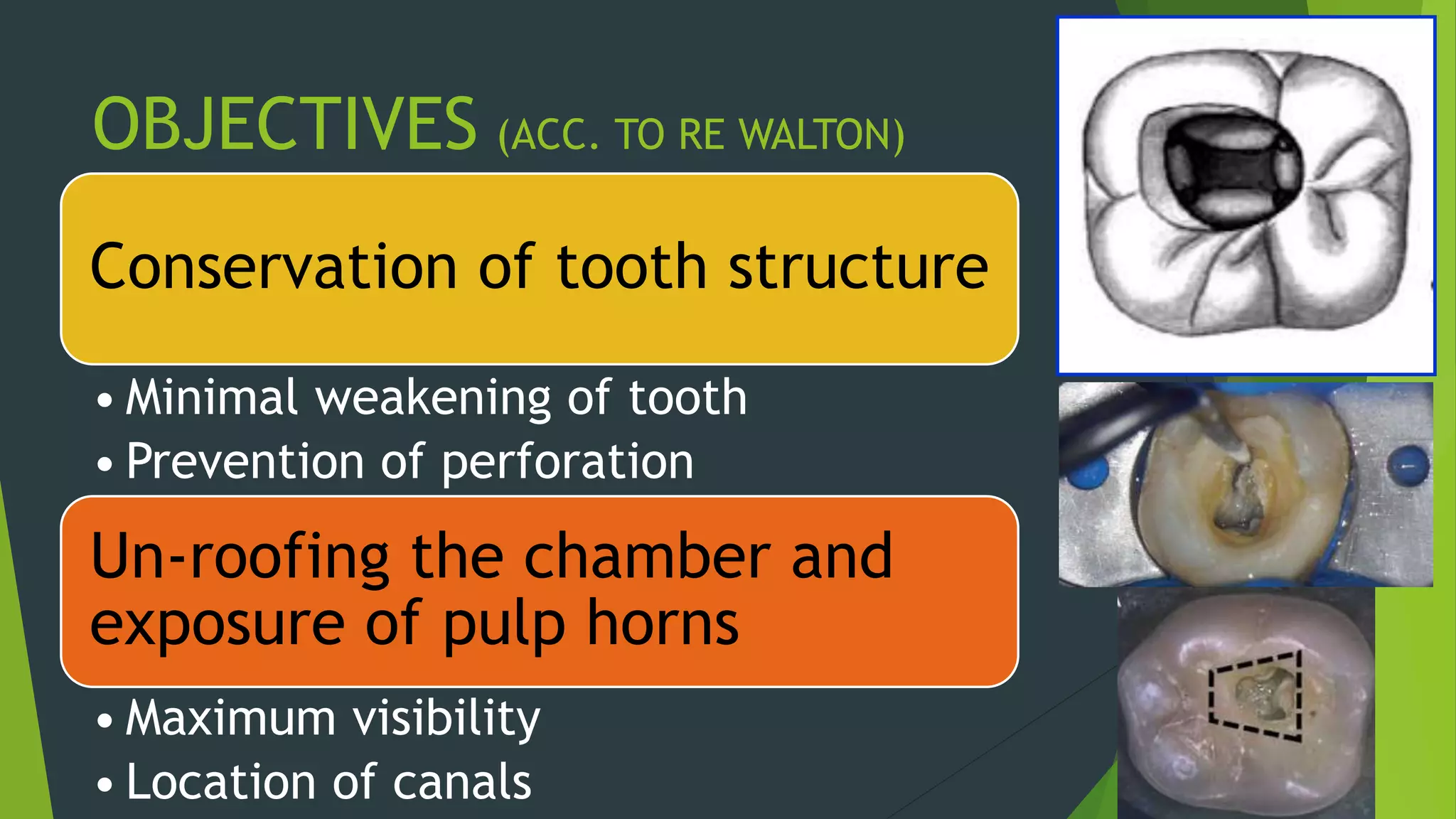 OBJECTIVES (ACC. TO RE WALTON)

Conservation of tooth structure

• Minimal weakening of tooth
• Prevention of perforation

Un-roofing the chamber and exposure of pulp horns

• Maximum visibility
• Location of canals